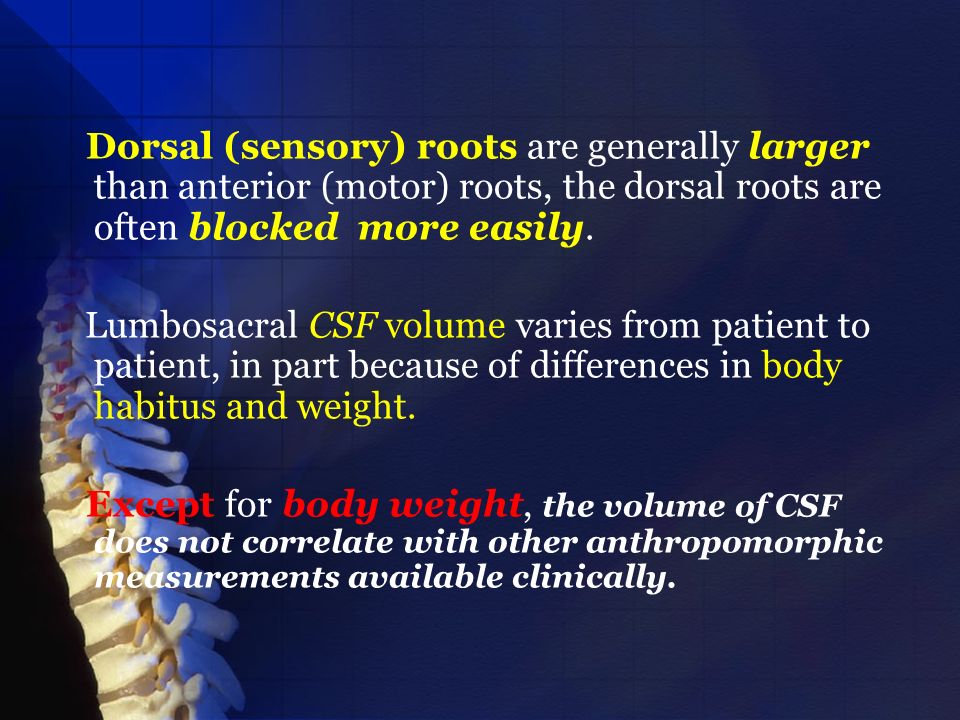 Dorsal (sensory) roots are generally larger than anterior (motor) roots, the dorsal roots are often blocked more easily.

Lumbosacral CSF volume varies from patient to patient, in part because of differences in body habitus and weight.

Except for body weight, the volume of CSF does not correlate with other anthropomorphic measurements available clinically.